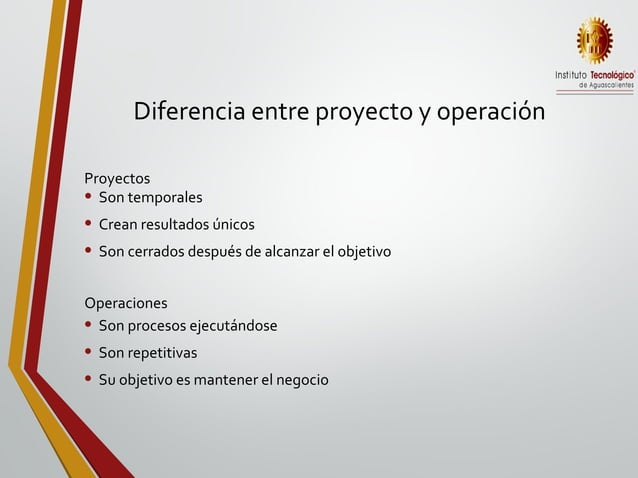 Instituto Tecnológico de Aguascalientes

Diferencia entre proyecto y operación

Proyectos
• Son temporales
• Crean resultados únicos
• Son cerrados después de alcanzar el objetivo

Operaciones
• Son procesos ejecutándose
• Son repetitivas
• Su objetivo es mantener el negocio